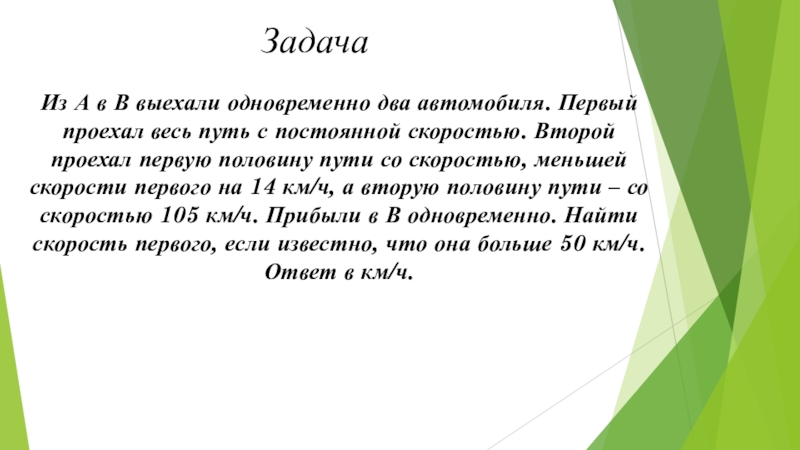 Задача

Из А в В выехали одновременно два автомобиля. Первый проехал весь путь с постоянной скоростью. Второй проехал первую половину пути со скоростью, меньшей скорости первого на 14 км/ч, а вторую половину пути – со скоростью 105 км/ч. Прибыли в В одновременно. Найти скорость первого, если известно, что она больше 50 км/ч. Ответ в км/ч.